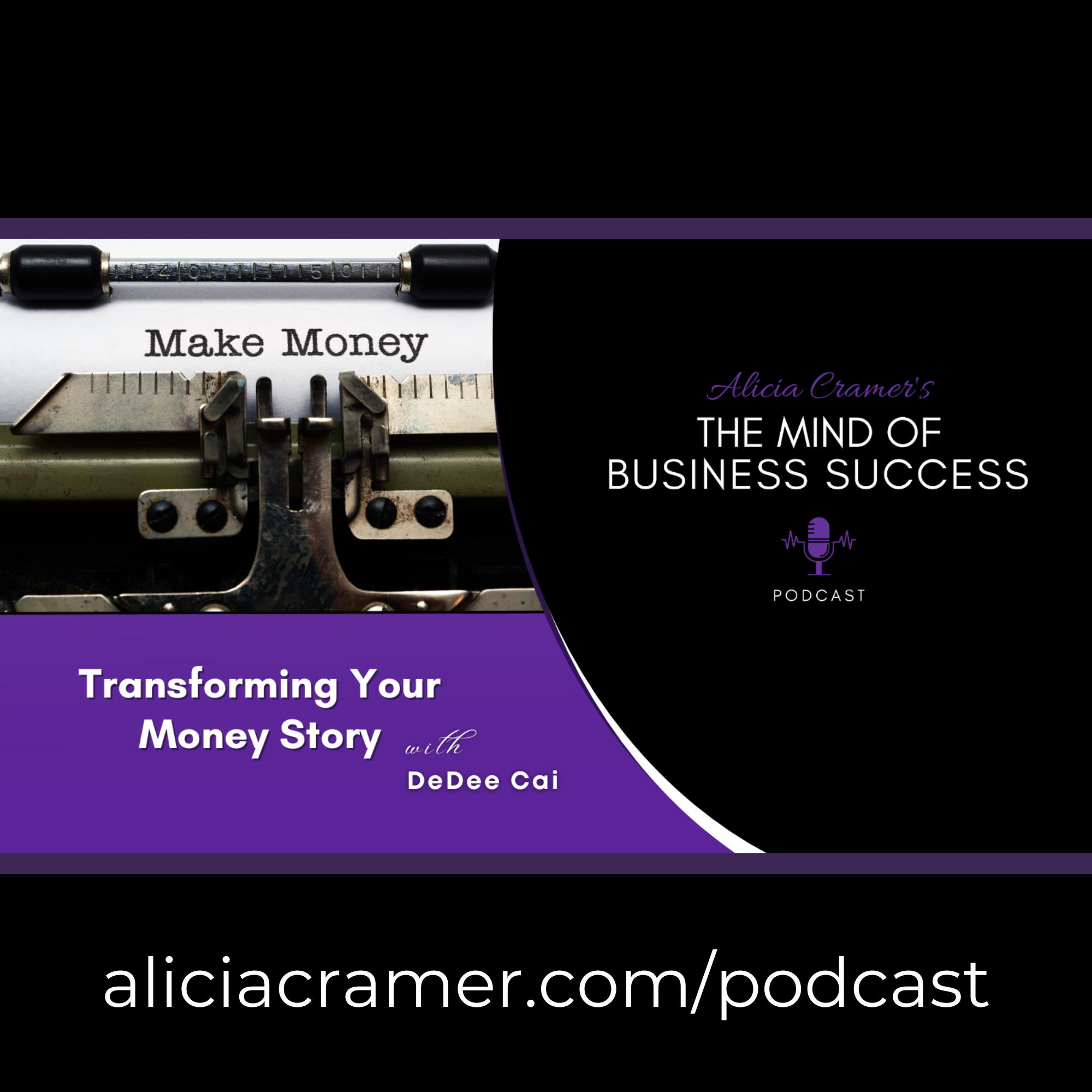 40 50

Make Money

Alicia Cramer's
THE MIND OF BUSINESS SUCCESS

PODCAST

Transforming Your Money Story with DeDee Cai

aliciacramer.com/podcast